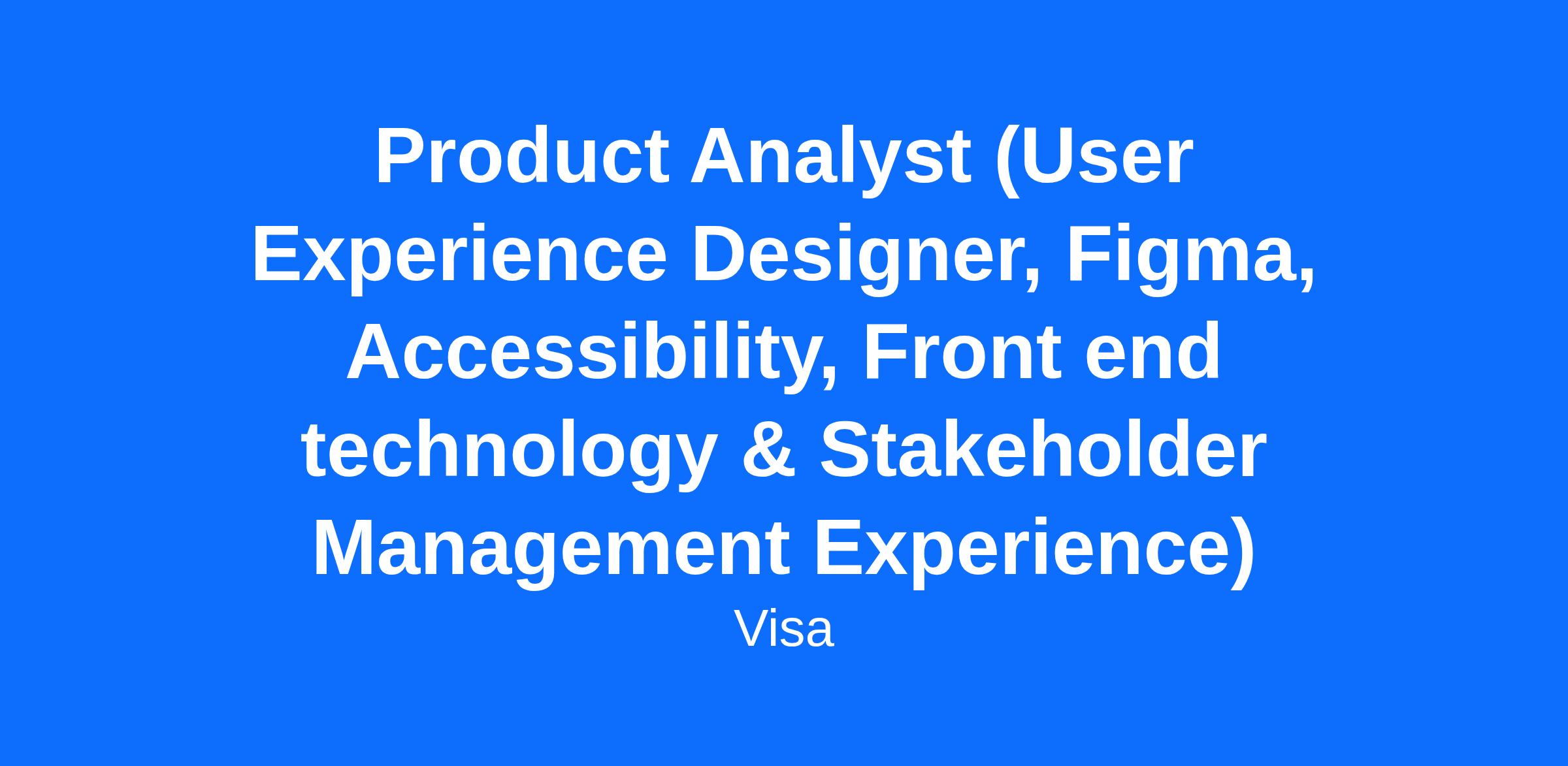 Product Analyst (User Experience Designer, Figma, Accessibility, Front end technology & Stakeholder Management Experience)

Visa